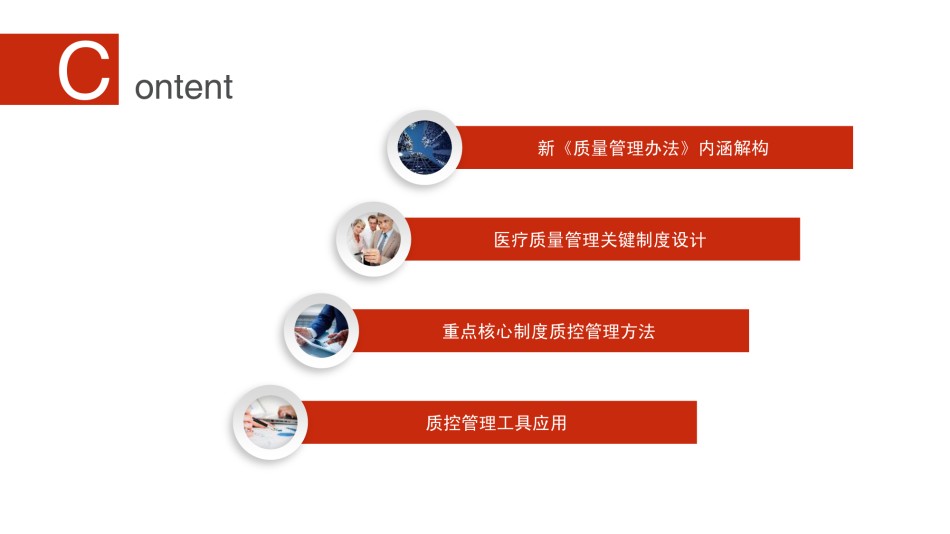 Content

新《质量管理办法》内涵解构

医疗质量管理关键制度设计

重点核心制度质控管理方法

质控管理工具应用